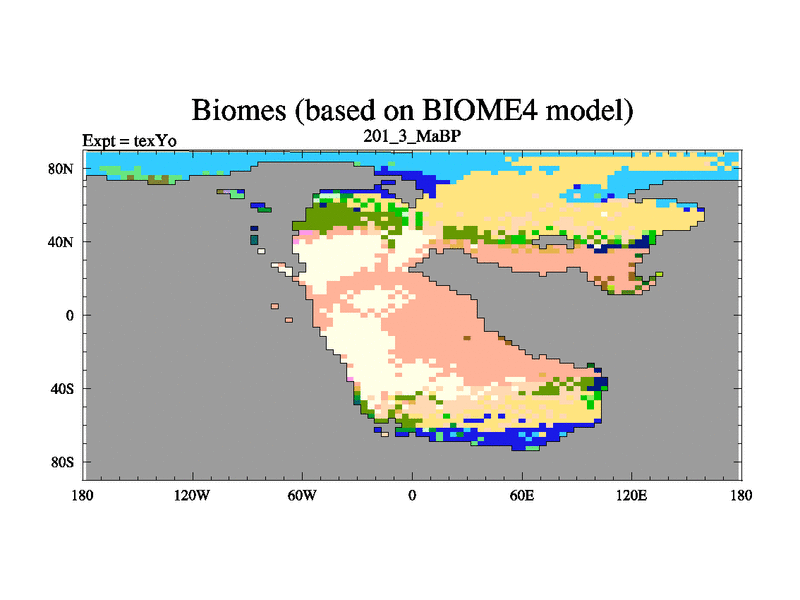 Biomes (based on BIOME4 model)

Expt = texYo

201_3_MaBP

80N

40N

0

40S

80S

180

120W

60W

0

60E

120E

180